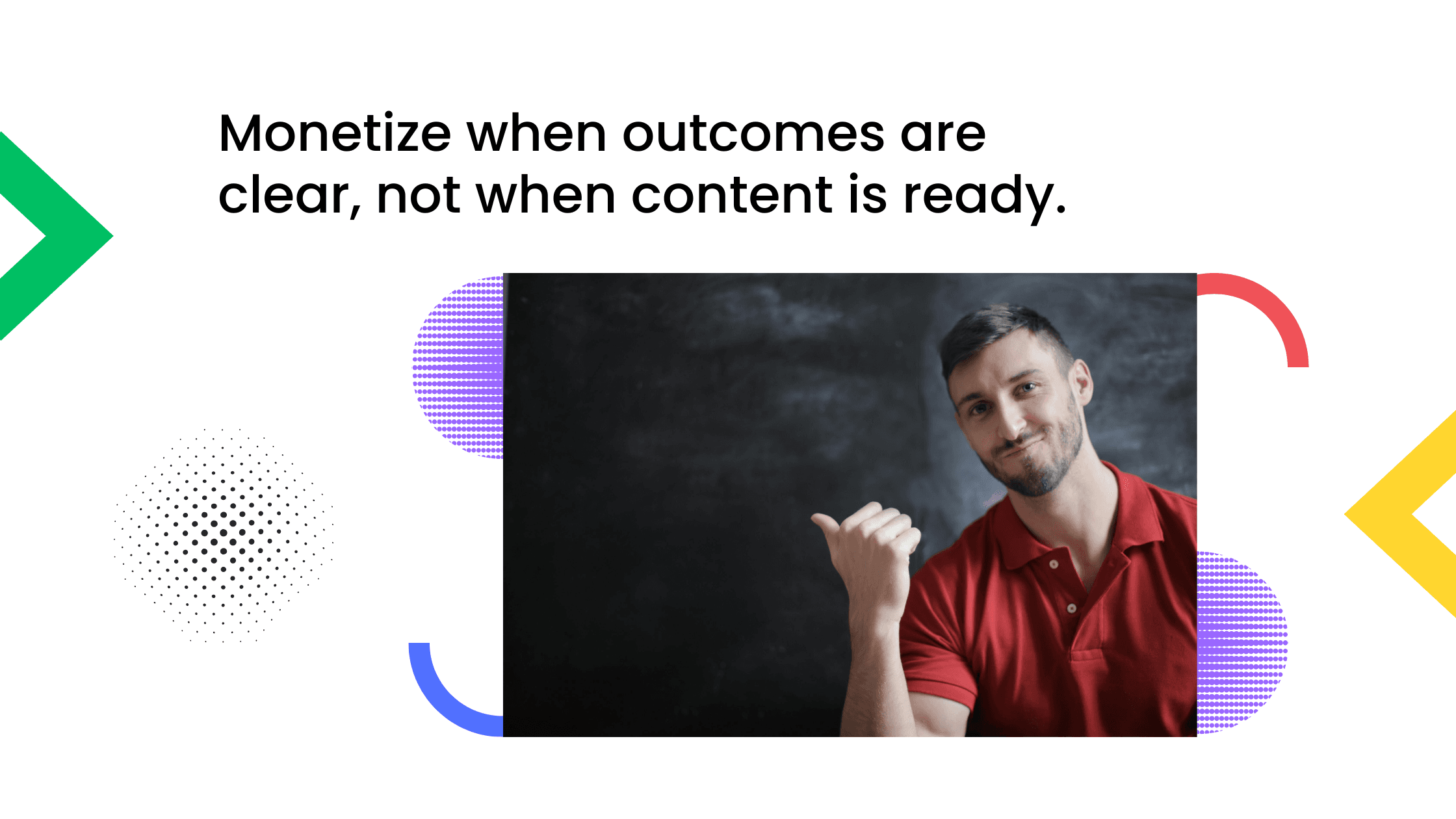 Monetize when outcomes are clear, not when content is ready.